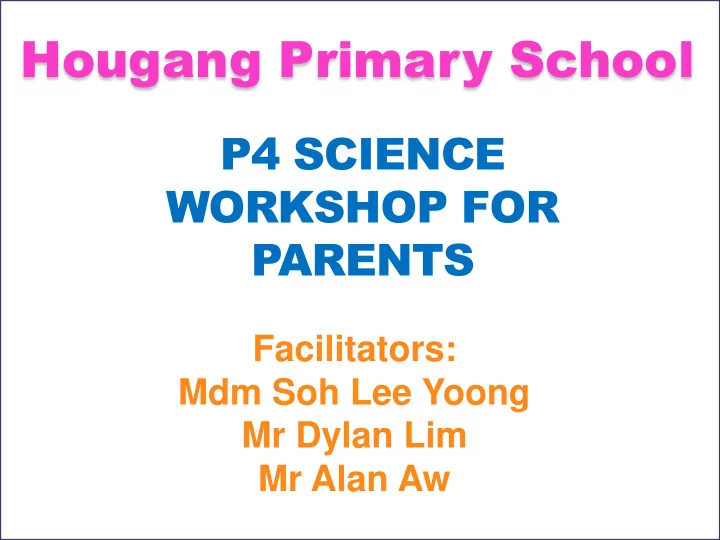 Hougang Primary School

P4 SCIENCE WORKSHOP FOR PARENTS

Facilitators:
Mdm Soh Lee Yoong
Mr Dylan Lim
Mr Alan Aw